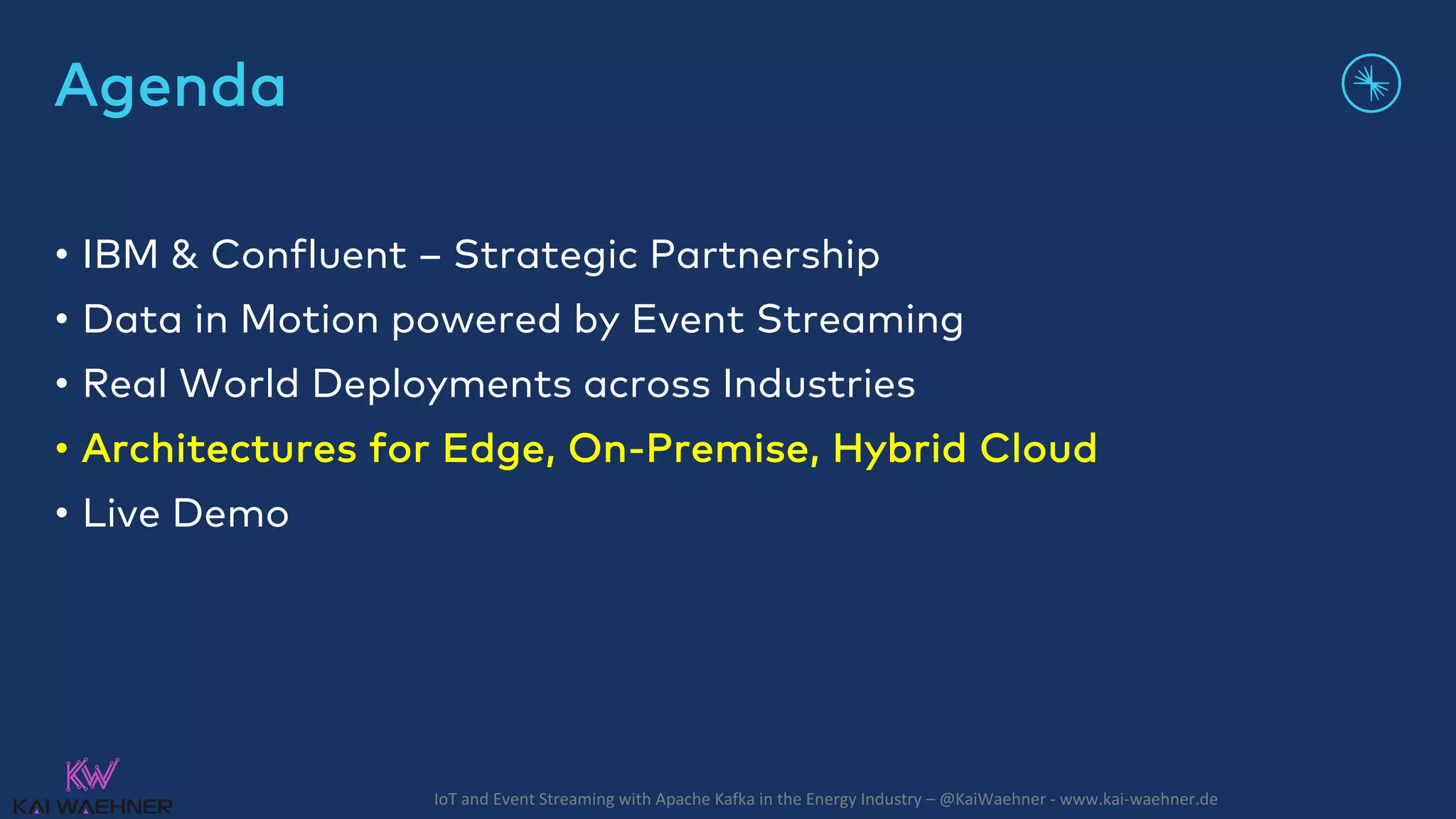 Agenda

• IBM & Confluent – Strategic Partnership
• Data in Motion powered by Event Streaming
• Real World Deployments across Industries
• Architectures for Edge, On-Premise, Hybrid Cloud
• Live Demo

KW
KAI WAEHNER

IoT and Event Streaming with Apache Kafka in the Energy Industry – @KaiWaehner - www.kai-waehner.de